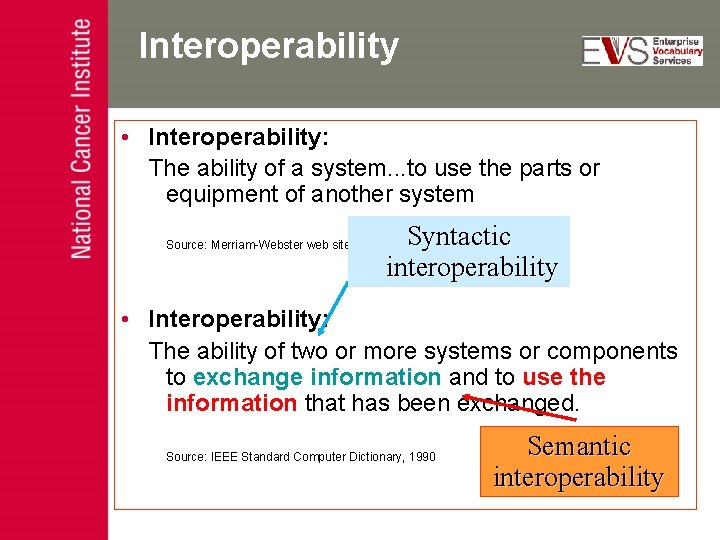 National Cancer Institute

Interoperability

EVS Enterprise Vocabulary Services

• Interoperability:
The ability of a system...to use the parts or equipment of another system

Source: Merriam-Webster web site

Syntactic interoperability

• Interoperability:
The ability of two or more systems or components to exchange information and to use the information that has been exchanged.

Source: IEEE Standard Computer Dictionary, 1990

Semantic interoperability